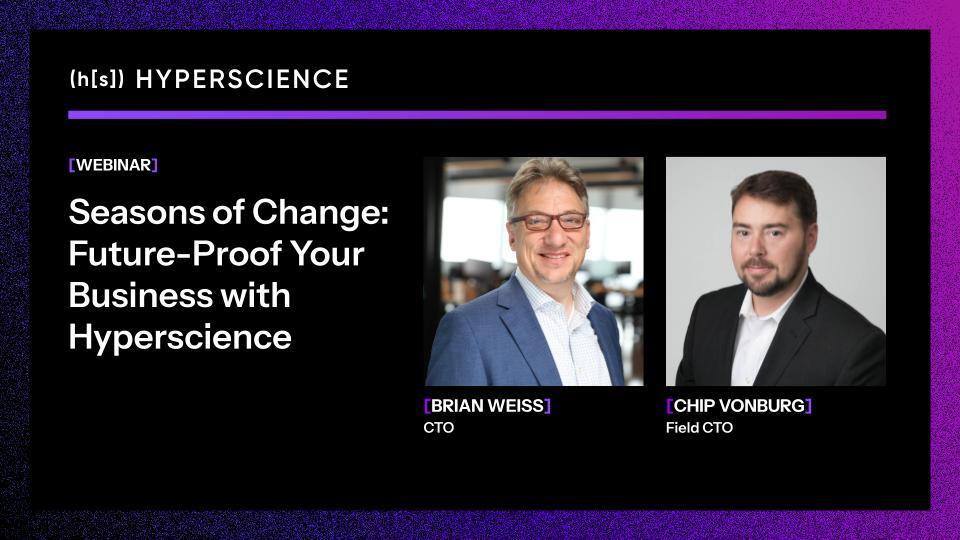 (h[s]) HYPERSCIENCE

[WEBINAR]

Seasons of Change: Future-Proof Your Business with Hyperscience

[BRIAN WEISS]
CTO

[CHIP VONBURG]
Field CTO